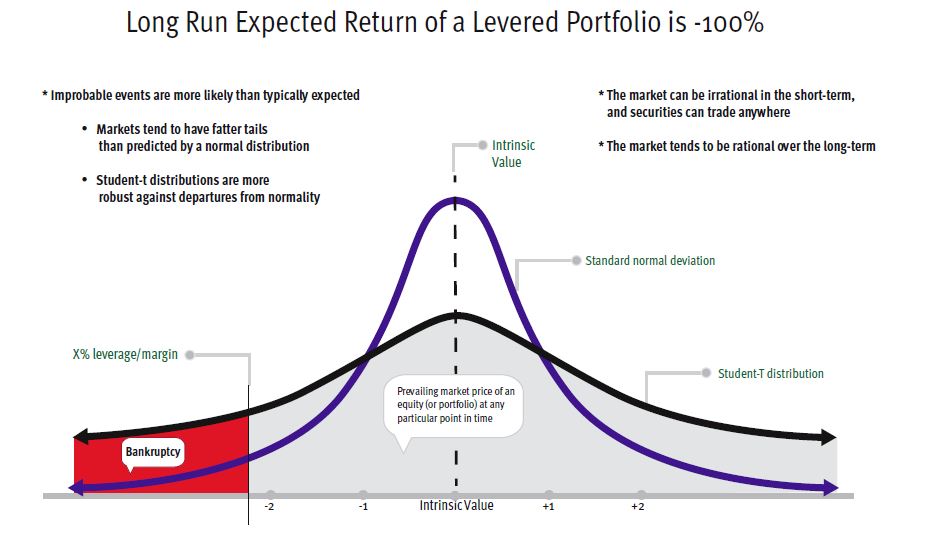 Long Run Expected Return of a Levered Portfolio is -100%

* Improbable events are more likely than typically expected

• Markets tend to have fatter tails than predicted by a normal distribution

• Student-t distributions are more robust against departures from normality

* The market can be irrational in the short-term, and securities can trade anywhere

* The market tends to be rational over the long-term

Intrinsic Value

Standard normal deviation

X% leverage/margin

Student-T distribution

Prevailing market price of an equity (or portfolio) at any particular point in time

Bankruptcy

-2

-1

Intrinsic Value

+1

+2